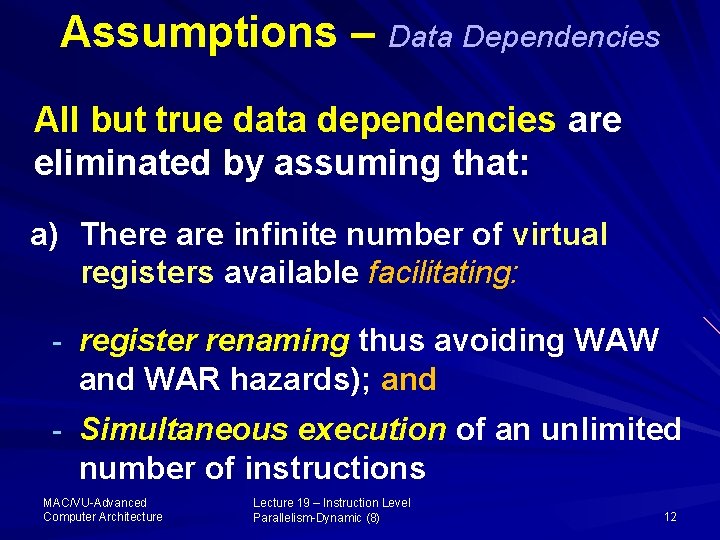 Assumptions – Data Dependencies

All but true data dependencies are eliminated by assuming that:

a) There are infinite number of virtual registers available facilitating:

- register renaming thus avoiding WAW and WAR hazards); and

- Simultaneous execution of an unlimited number of instructions

MAC/VU-Advanced Computer Architecture

Lecture 19 – Instruction Level Parallelism-Dynamic (8)

12